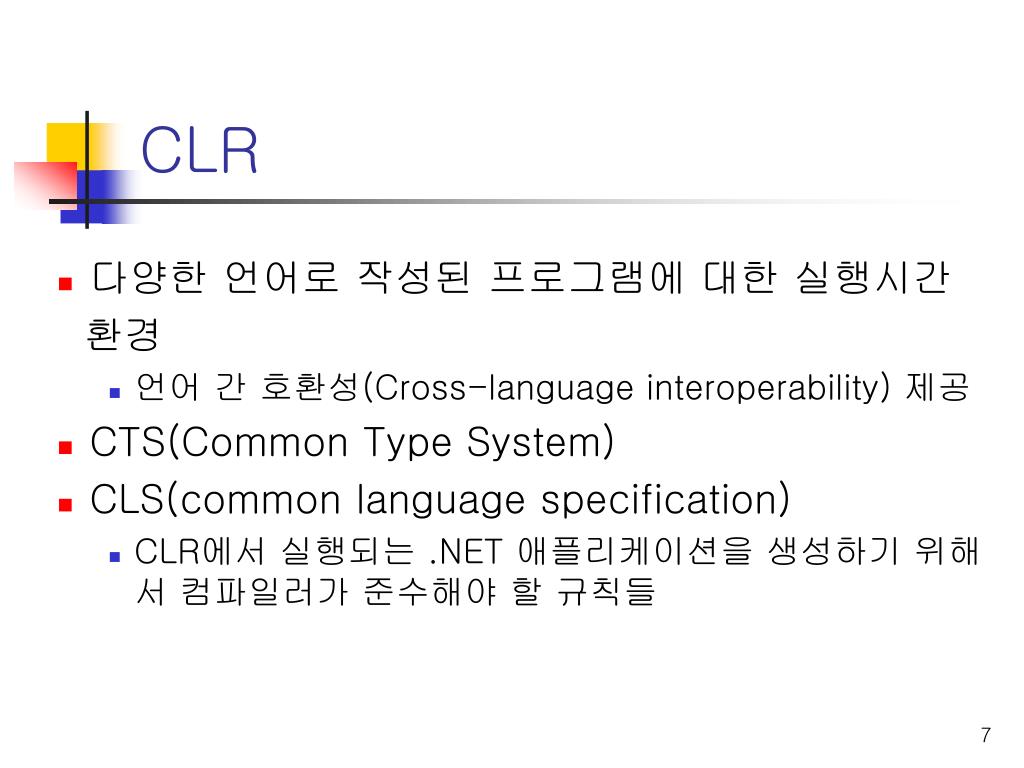 CLR

다양한 언어로 작성된 프로그램에 대한 실행시간 환경

언어 간 호환성(Cross-language interoperability) 제공

CTS(Common Type System)

CLS(common language specification)

CLR에서 실행되는 .NET 애플리케이션을 생성하기 위해서 컴파일러가 준수해야 할 규칙들

7